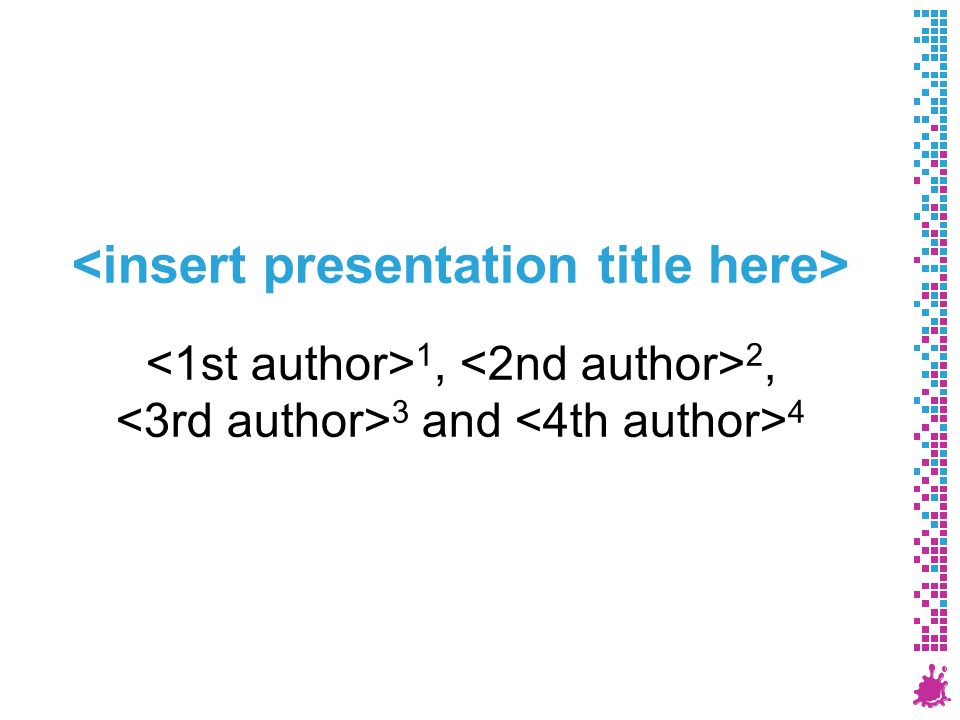 <insert presentation title here>

<1st author>$^1$, <2nd author>$^2$, <3rd author>$^3$ and <4th author>$^4$